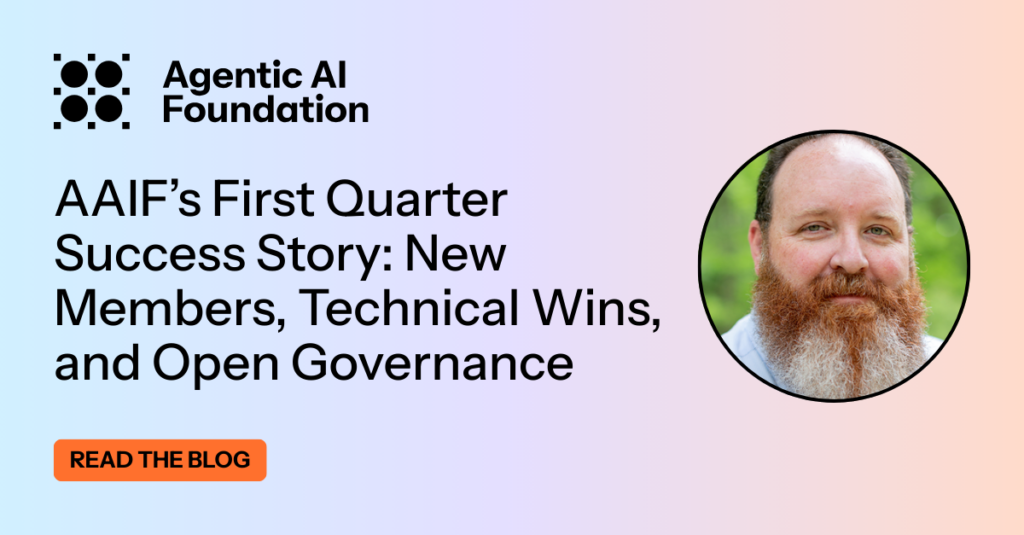 Agentic AI Foundation

AAIF's First Quarter Success Story: New Members, Technical Wins, and Open Governance

READ THE BLOG